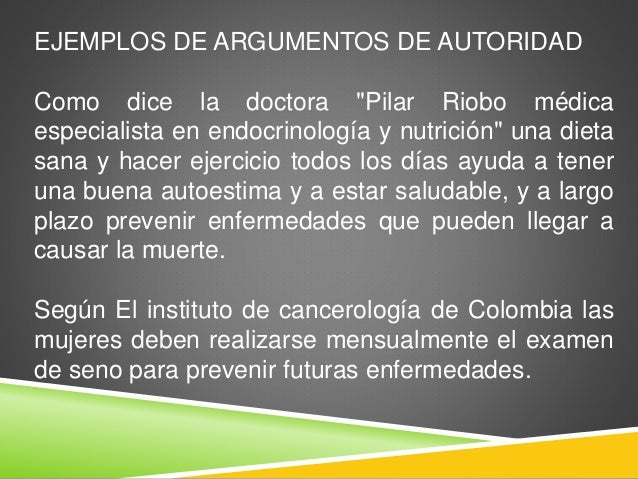 EJEMPLOS DE ARGUMENTOS DE AUTORIDAD

Como dice la doctora "Pilar Riobo médica especialista en endocrinología y nutrición" una dieta sana y hacer ejercicio todos los días ayuda a tener una buena autoestima y a estar saludable, y a largo plazo prevenir enfermedades que pueden llegar a causar la muerte.

Según El instituto de cancerología de Colombia las mujeres deben realizarse mensualmente el examen de seno para prevenir futuras enfermedades.